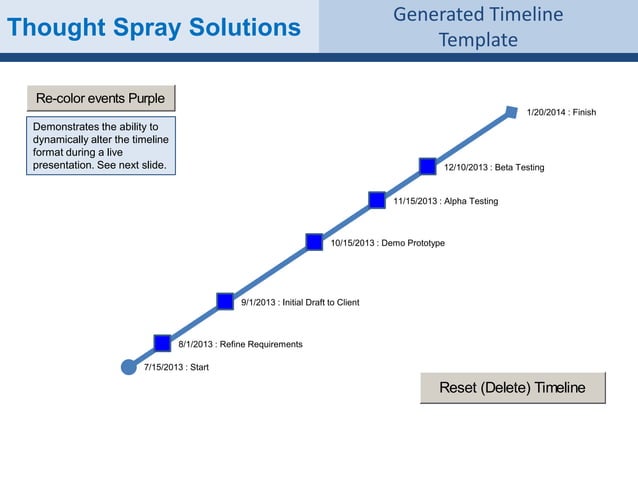 Thought Spray Solutions

Generated Timeline Template

Re-color events Purple

Demonstrates the ability to dynamically alter the timeline format during a live presentation. See next slide.

1/20/2014 : Finish

12/10/2013 : Beta Testing

11/15/2013 : Alpha Testing

10/15/2013 : Demo Prototype

9/1/2013 : Initial Draft to Client

8/1/2013 : Refine Requirements

7/15/2013 : Start

Reset (Delete) Timeline